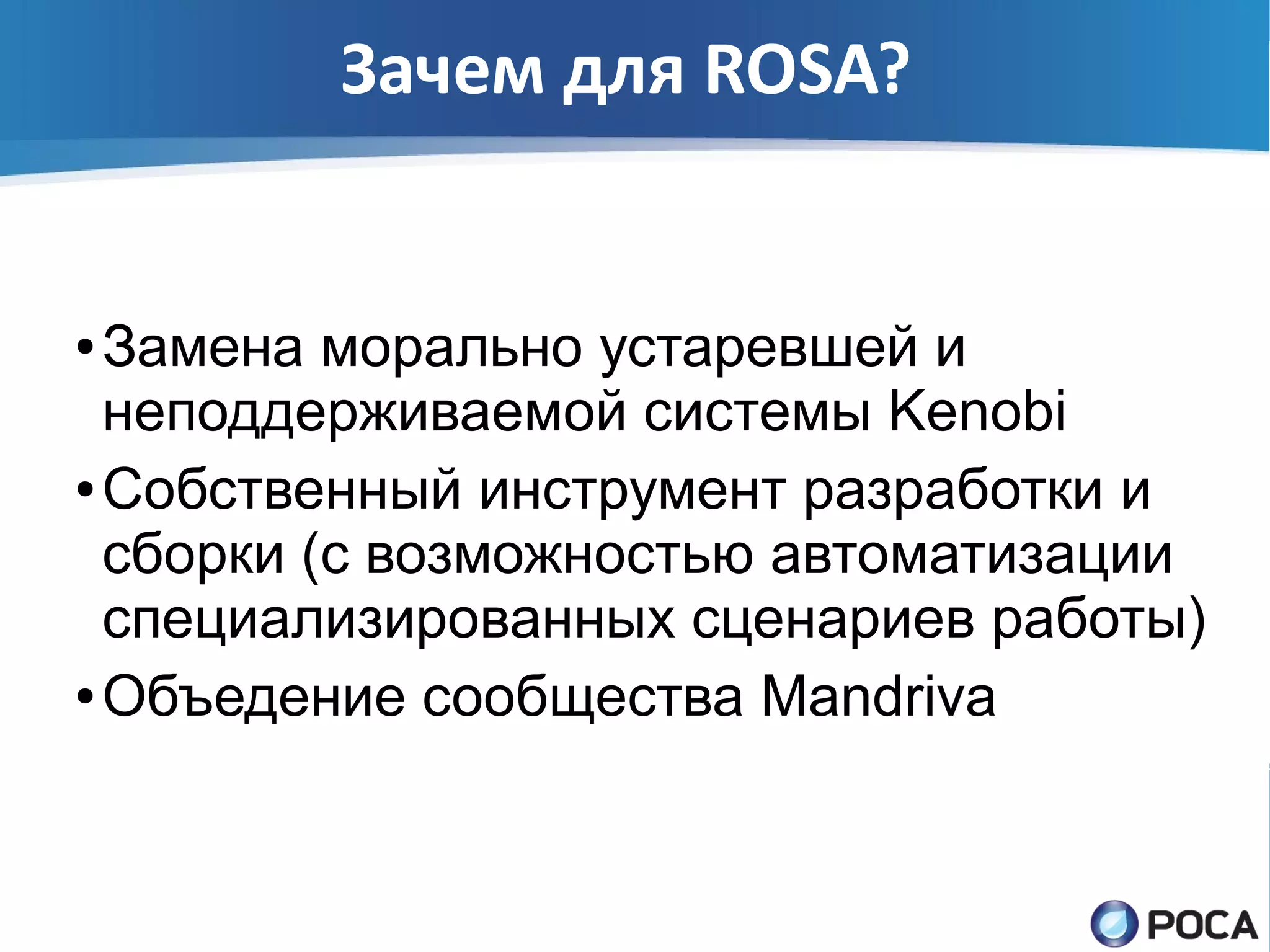 Зачем для ROSA?

• Замена морально устаревшей и неподдерживаемой системы Kenobi
• Собственный инструмент разработки и сборки (с возможностью автоматизации специализированных сценариев работы)
• Объедение сообщества Mandriva

РОСА